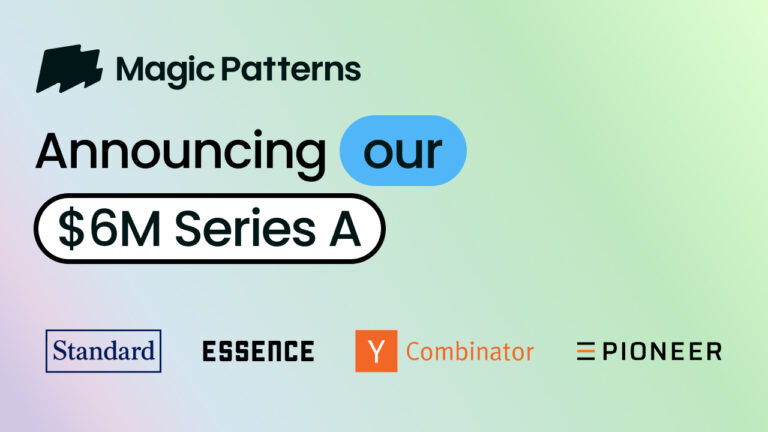 Magic Patterns

Announcing our

$6M Series A

Standard ESSENCE Y Combinator PIONEER